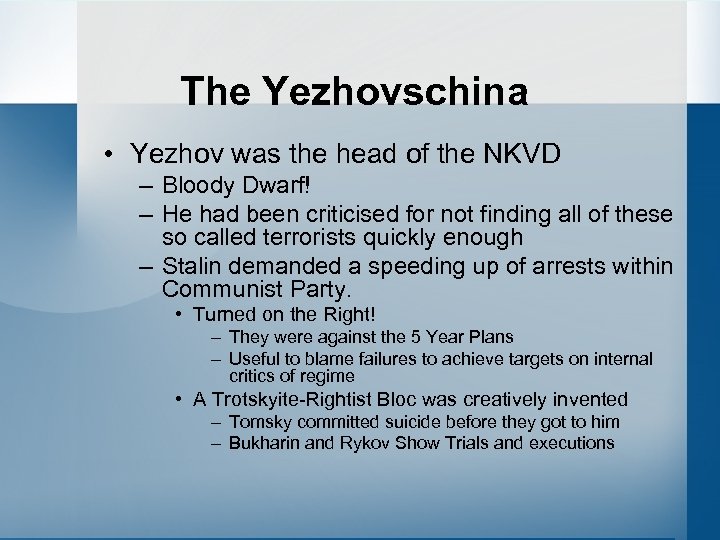 The Yezhovschina

• Yezhov was the head of the NKVD
  – Bloody Dwarf!
  – He had been criticised for not finding all of these so called terrorists quickly enough
  – Stalin demanded a speeding up of arrests within Communist Party.
    • Turned on the Right!
      – They were against the 5 Year Plans
      – Useful to blame failures to achieve targets on internal critics of regime
    • A Trotskyite-Rightist Bloc was creatively invented
      – Tomsky committed suicide before they got to him
      – Bukharin and Rykov Show Trials and executions